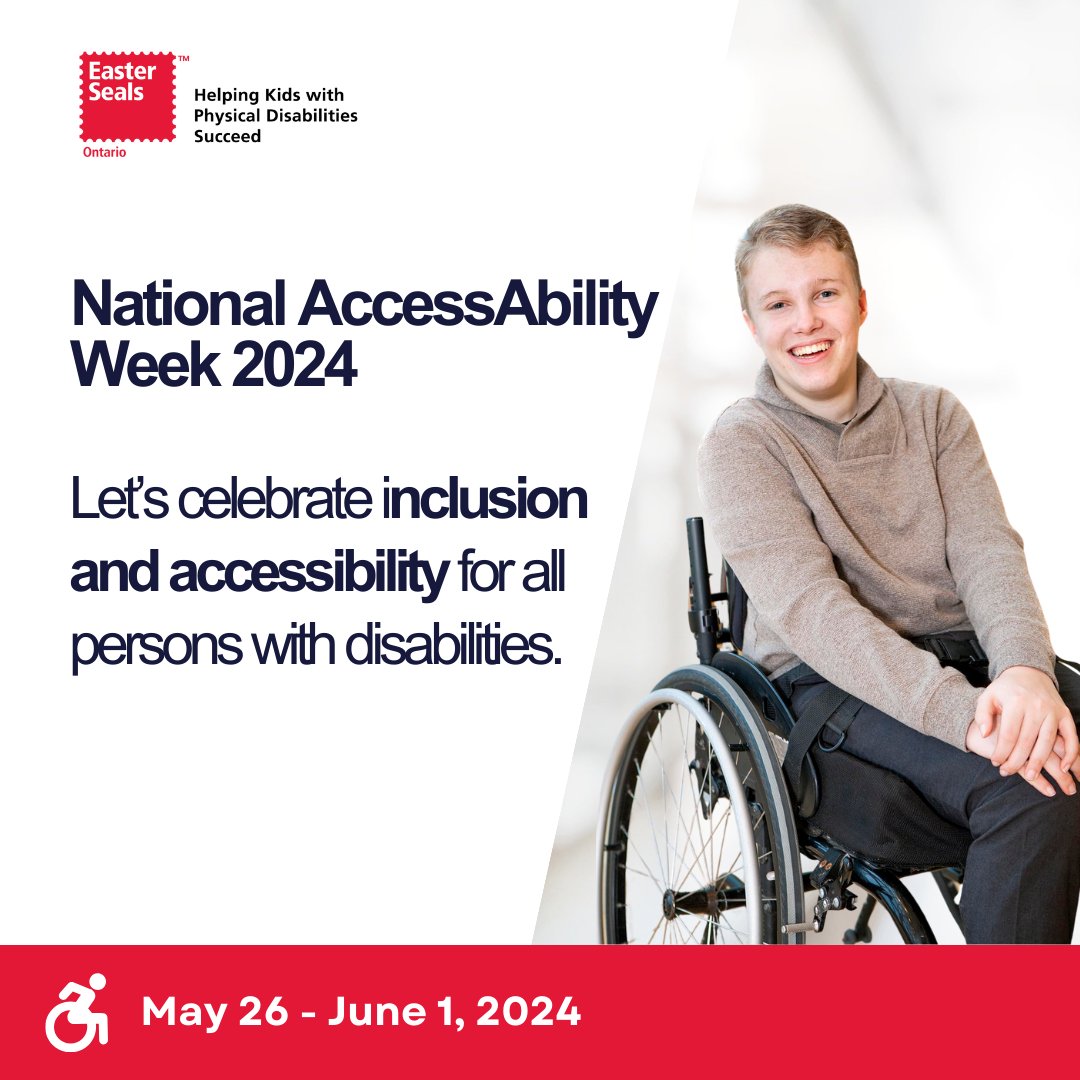 Easter Seals™
Ontario

Helping Kids with Physical Disabilities Succeed

National AccessAbility Week 2024

Let's celebrate inclusion and accessibility for all persons with disabilities.

May 26 - June 1, 2024